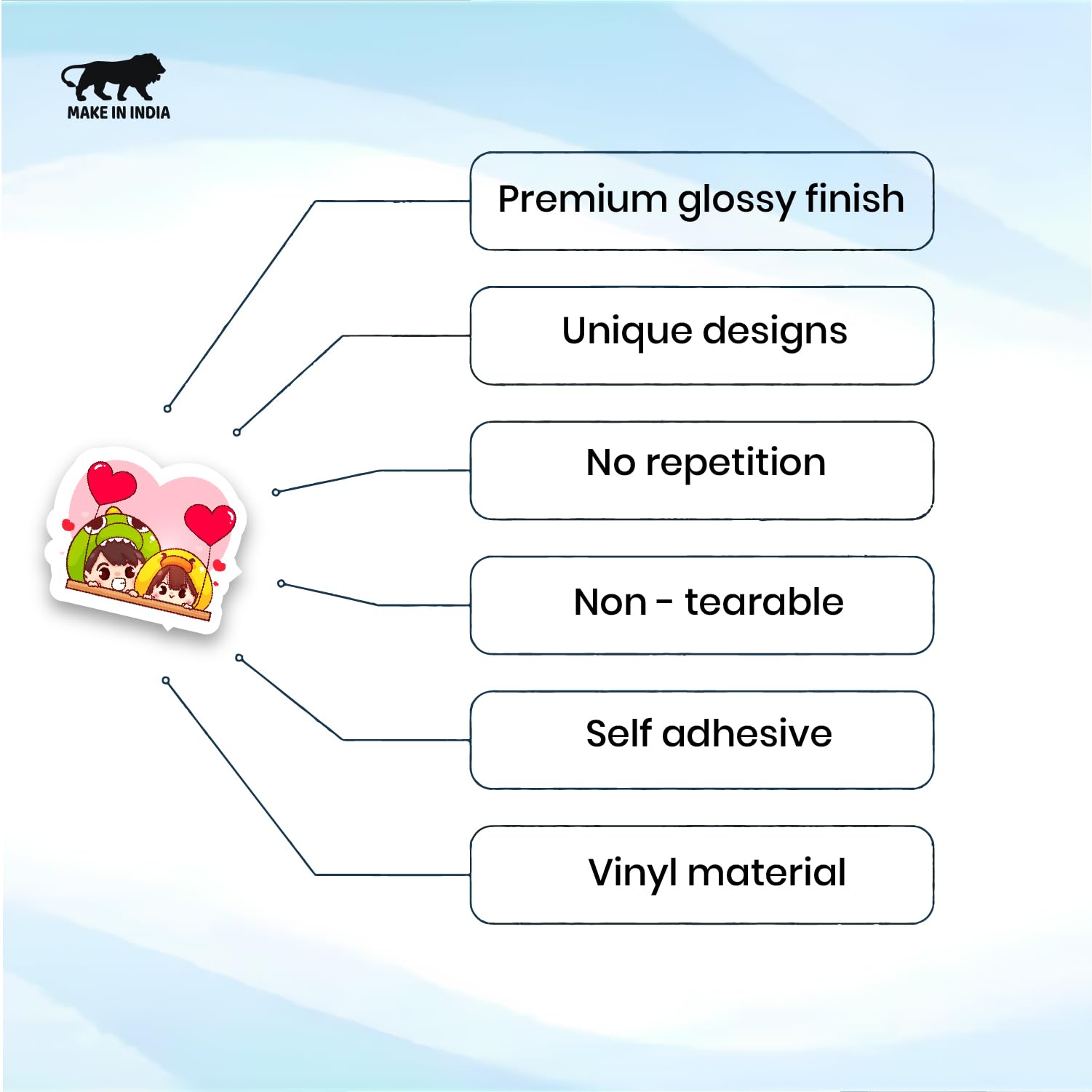 MAKE IN INDIA

Premium glossy finish

Unique designs

No repetition

Non - tearable

Self adhesive

Vinyl material